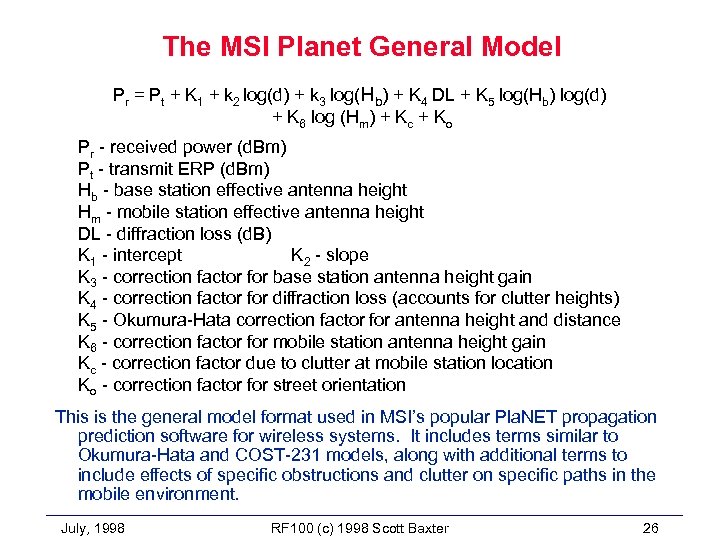 The MSI Planet General Model

$P_r = P_t + K_1 + k_2 \log(d) + k_3 \log(H_b) + K_4 DL + K_5 \log(H_b) \log(d) + K_6 \log(H_m) + K_c + K_o$

$P_r$ - received power (dBm)
$P_t$ - transmit ERP (dBm)
$H_b$ - base station effective antenna height
$H_m$ - mobile station effective antenna height
DL - diffraction loss (dB)
$K_1$ - intercept $K_2$ - slope
$K_3$ - correction factor for base station antenna height gain
$K_4$ - correction factor for diffraction loss (accounts for clutter heights)
$K_5$ - Okumura-Hata correction factor for antenna height and distance
$K_6$ - correction factor for mobile station antenna height gain
$K_c$ - correction factor due to clutter at mobile station location
$K_o$ - correction factor for street orientation

This is the general model format used in MSI's popular PlaNET propagation prediction software for wireless systems. It includes terms similar to Okumura-Hata and COST-231 models, along with additional terms to include effects of specific obstructions and clutter on specific paths in the mobile environment.

July, 1998 RF100 (c) 1998 Scott Baxter 26